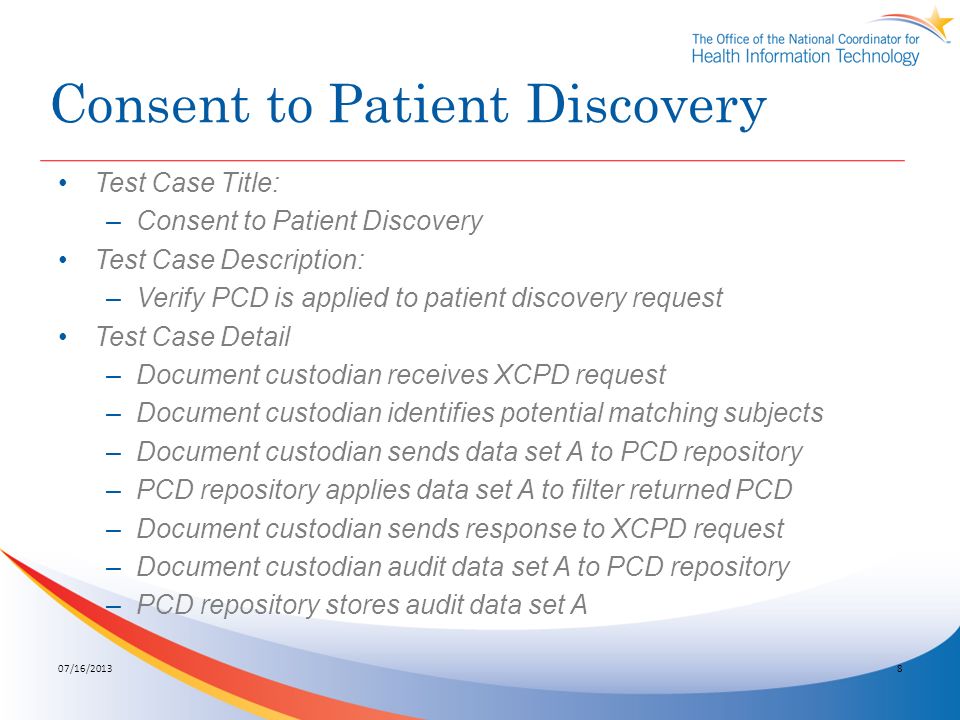 The Office of the National Coordinator for Health Information Technology

Consent to Patient Discovery

• Test Case Title:
– Consent to Patient Discovery
• Test Case Description:
– Verify PCD is applied to patient discovery request
• Test Case Detail
– Document custodian receives XCPD request
– Document custodian identifies potential matching subjects
– Document custodian sends data set A to PCD repository
– PCD repository applies data set A to filter returned PCD
– Document custodian sends response to XCPD request
– Document custodian audit data set A to PCD repository
– PCD repository stores audit data set A

07/16/2013

8